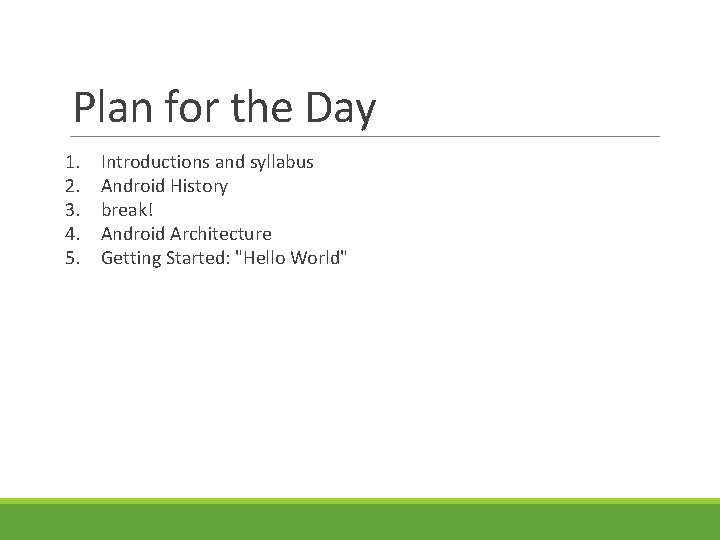 Plan for the Day

1. Introductions and syllabus
2. Android History
3. break!
4. Android Architecture
5. Getting Started: "Hello World"